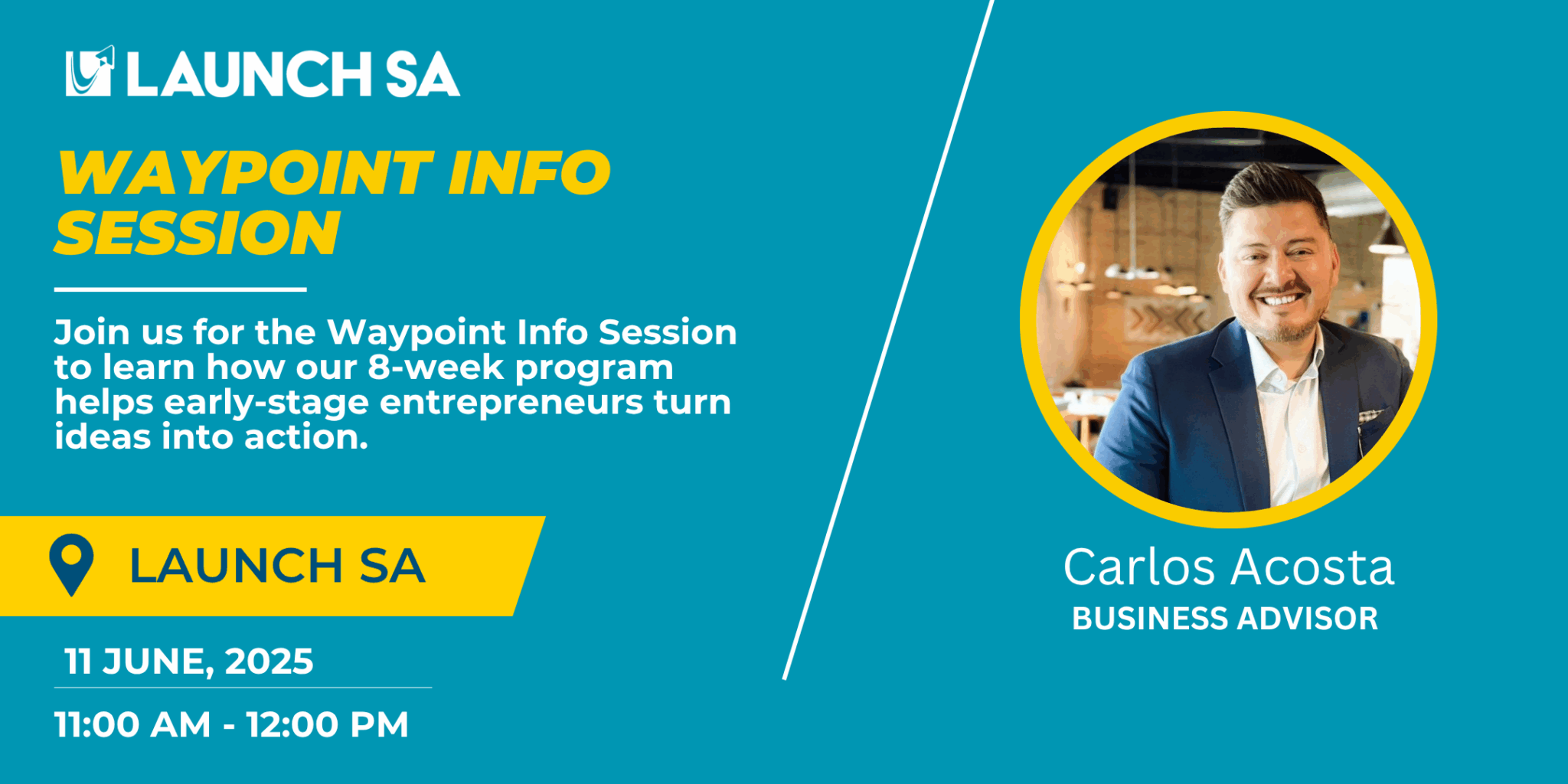 LAUNCH SA

WAYPOINT INFO SESSION

Join us for the Waypoint Info Session to learn how our 8-week program helps early-stage entrepreneurs turn ideas into action.

LAUNCH SA

11 JUNE, 2025

11:00 AM - 12:00 PM

Carlos Acosta
BUSINESS ADVISOR